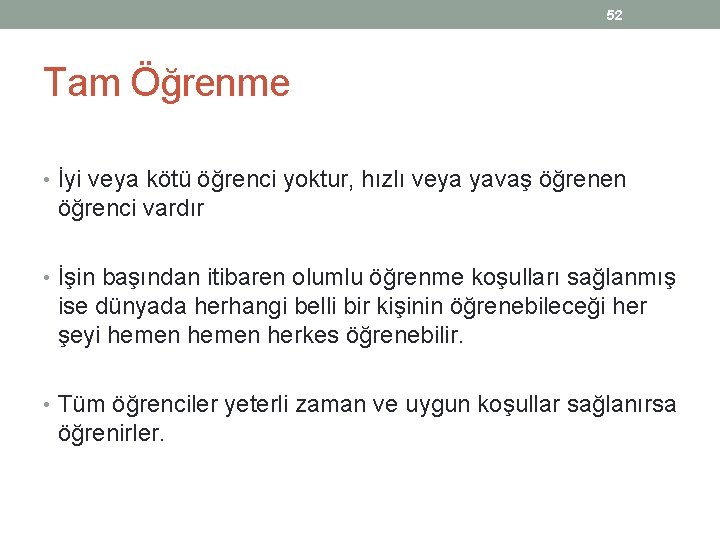 52

Tam Öğrenme

• İyi veya kötü öğrenci yoktur, hızlı veya yavaş öğrenen öğrenci vardır

• İşin başından itibaren olumlu öğrenme koşulları sağlanmış ise dünyada herhangi belli bir kişinin öğrenebileceği her şeyi hemen hemen herkes öğrenebilir.

• Tüm öğrenciler yeterli zaman ve uygun koşullar sağlanırsa öğrenirler.